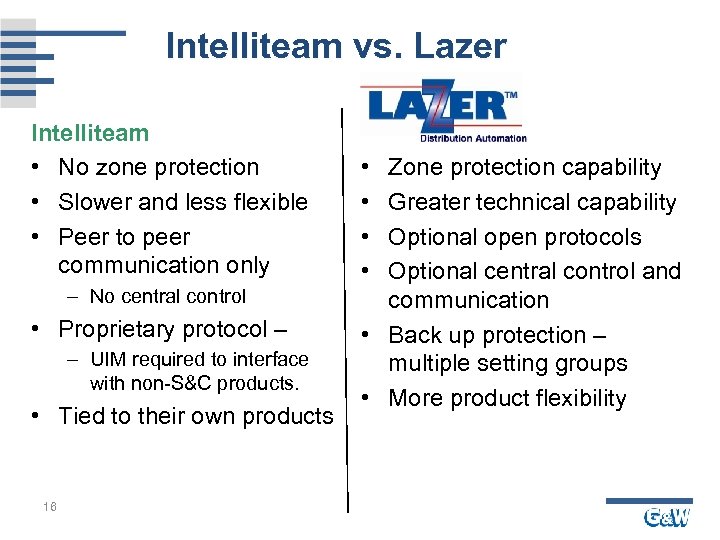 Intelliteam vs. Lazer

Intelliteam
• No zone protection
• Slower and less flexible
• Peer to peer communication only
– No central control
• Proprietary protocol –
– UIM required to interface with non-S&C products.
• Tied to their own products

LAZER™
Distribution Automation
• Zone protection capability
• Greater technical capability
• Optional open protocols
• Optional central control and communication
• Back up protection – multiple setting groups
• More product flexibility

16

G&W